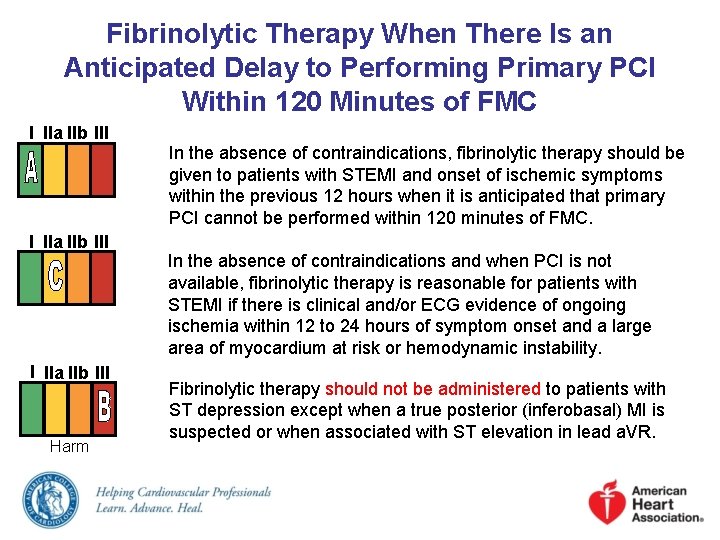 Fibrinolytic Therapy When There Is an Anticipated Delay to Performing Primary PCI Within 120 Minutes of FMC

I IIa IIb III

A

In the absence of contraindications, fibrinolytic therapy should be given to patients with STEMI and onset of ischemic symptoms within the previous 12 hours when it is anticipated that primary PCI cannot be performed within 120 minutes of FMC.

I IIa IIb III

C

In the absence of contraindications and when PCI is not available, fibrinolytic therapy is reasonable for patients with STEMI if there is clinical and/or ECG evidence of ongoing ischemia within 12 to 24 hours of symptom onset and a large area of myocardium at risk or hemodynamic instability.

I IIa IIb III

B

Harm

Fibrinolytic therapy should not be administered to patients with ST depression except when a true posterior (inferobasal) MI is suspected or when associated with ST elevation in lead aVR.

AMERICAN COLLEGE OF CARDIOLOGY

Helping Cardiovascular Professionals Learn. Advance. Heal.

American Heart Association®